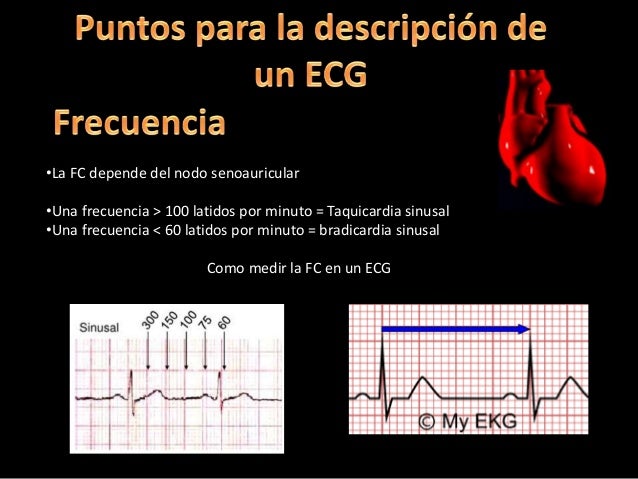 Puntos para la descripción de un ECG

Frecuencia

•La FC depende del nodo senoauricular

•Una frecuencia > 100 latidos por minuto = Taquicardia sinusal
•Una frecuencia < 60 latidos por minuto = bradicardia sinusal

Como medir la FC en un ECG

Sinusal
300
150
100
75
60

© My EKG